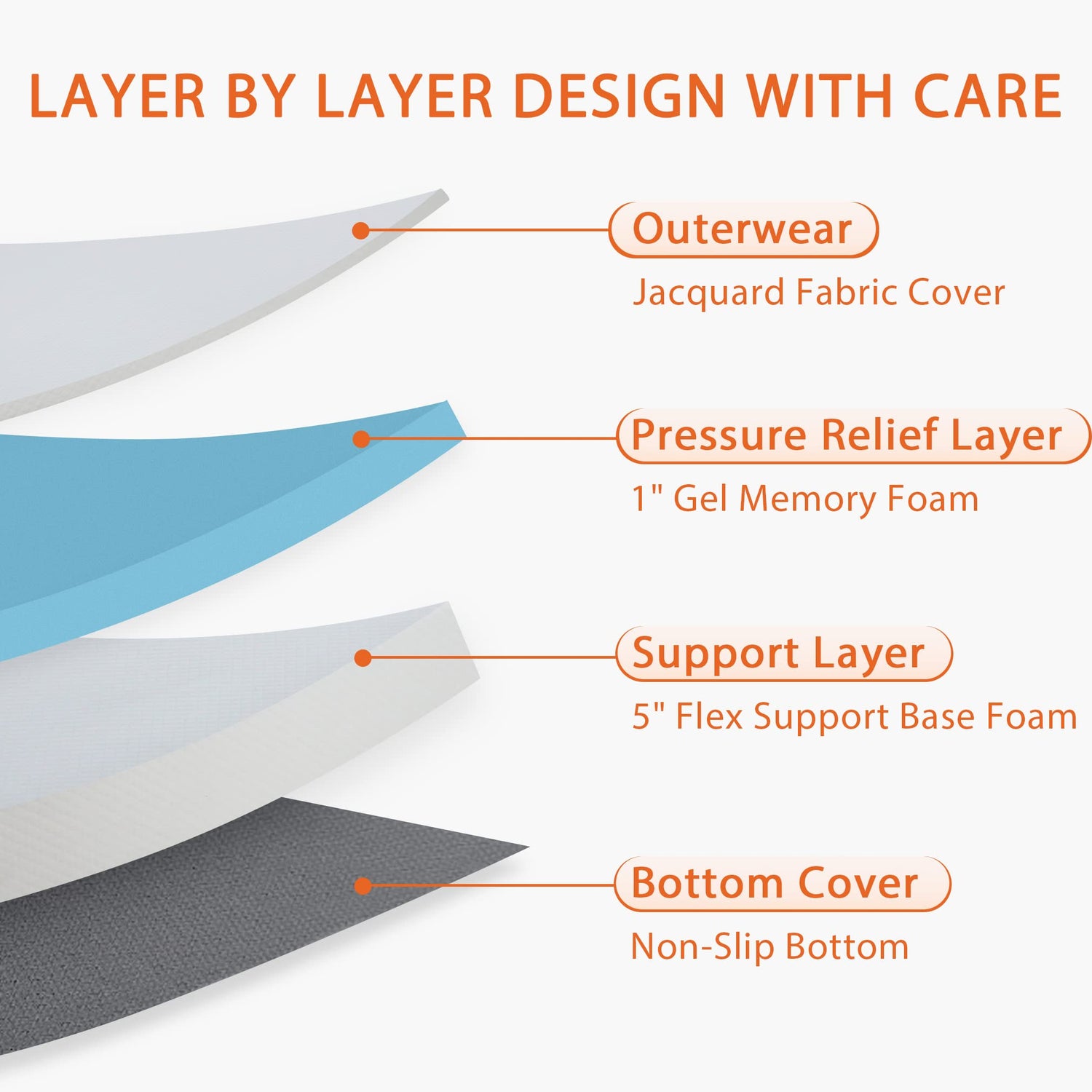 LAYER BY LAYER DESIGN WITH CARE

Outerwear
Jacquard Fabric Cover

Pressure Relief Layer
1" Gel Memory Foam

Support Layer
5" Flex Support Base Foam

Bottom Cover
Non-Slip Bottom